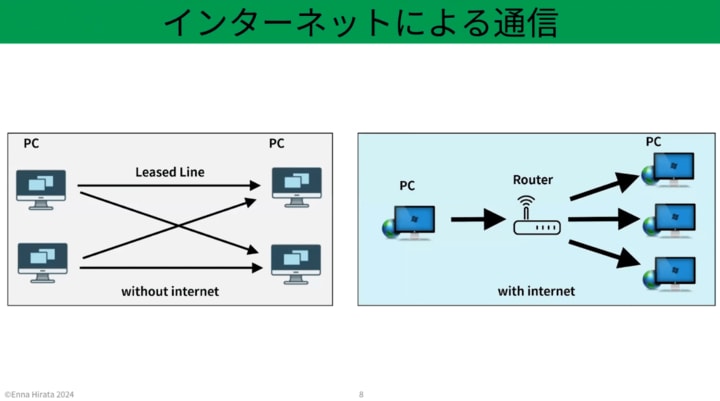 インターネットによる通信

PC

PC

Leased Line

without internet

PC

Router

PC

with internet

©Enna Hirata 2024

8